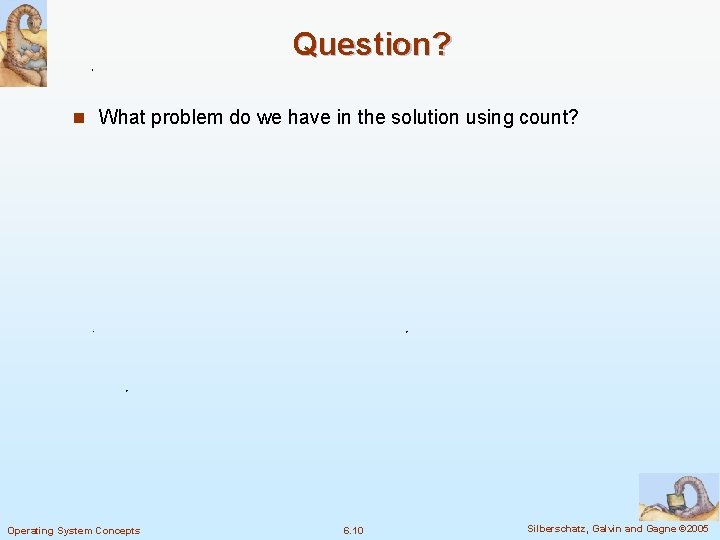 Question?

What problem do we have in the solution using count?

Operating System Concepts
6.10
Silberschatz, Galvin and Gagne ©2005